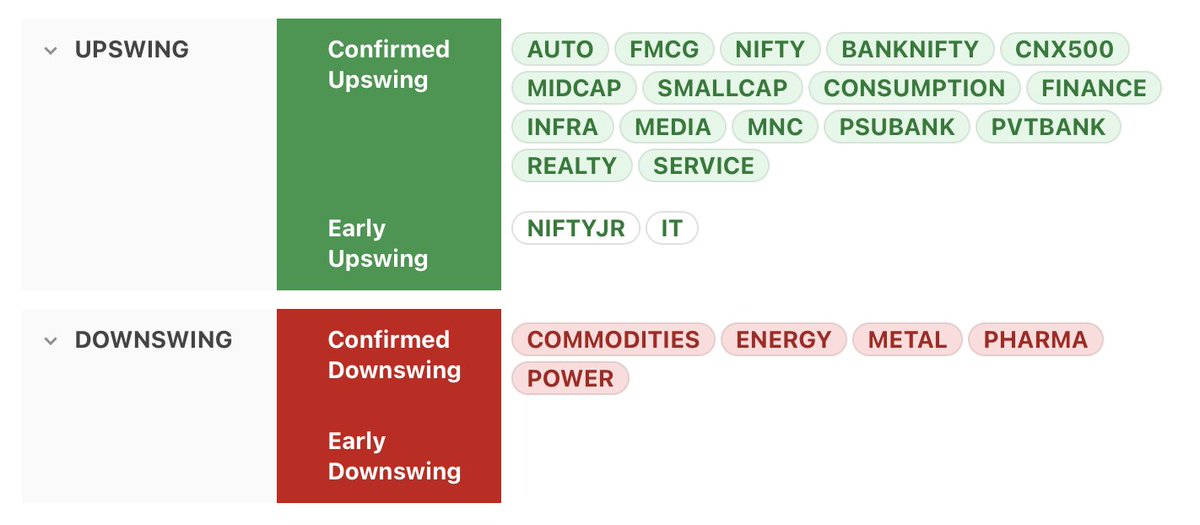 UPSWING

Confirmed Upswing

AUTO FMCG NIFTY BANKNIFTY CNX500 MIDCAP SMALLCAP CONSUMPTION FINANCE INFRA MEDIA MNC PSUBANK PVTBANK REALTY SERVICE

Early Upswing

NIFTYJR IT

DOWNSWING

Confirmed Downswing

COMMODITIES ENERGY METAL PHARMA POWER

Early Downswing